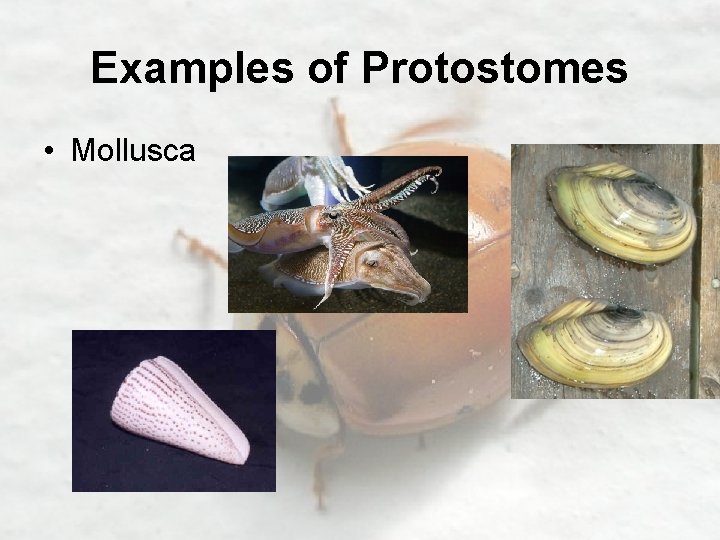 Examples of Protostomes

• Mollusca